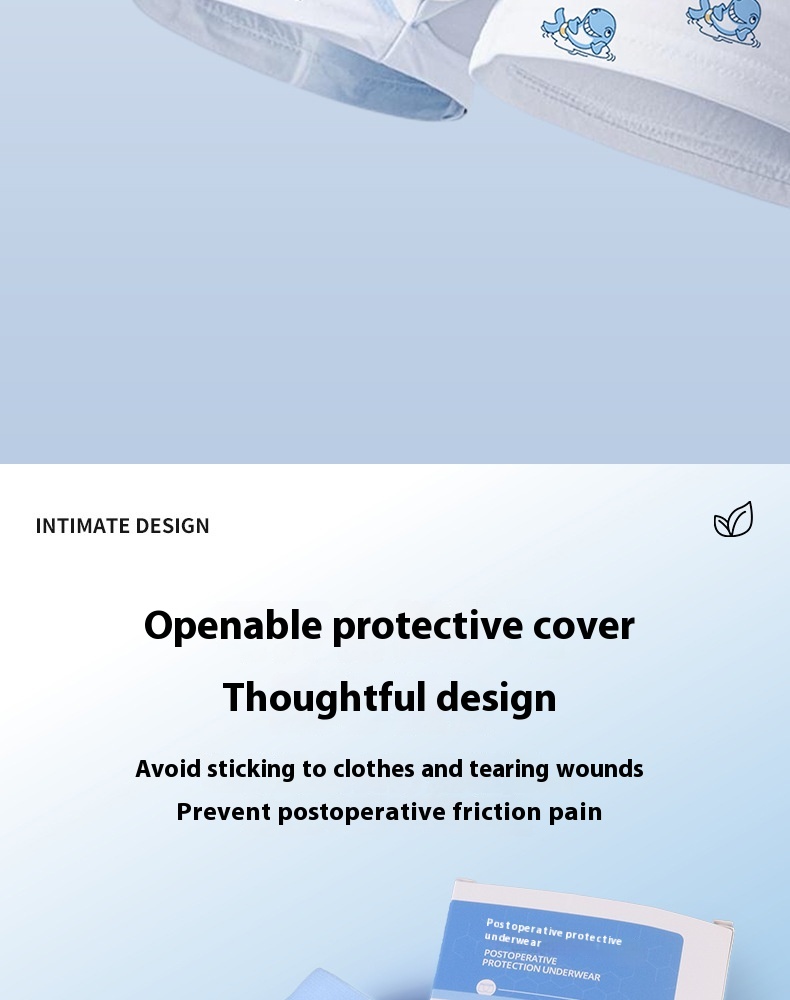 INTIMATE DESIGN

Openable protective cover

Thoughtful design

Avoid sticking to clothes and tearing wounds

Prevent postoperative friction pain

Postoperative protective underwear

POSTOPERATIVE PROTECTION UNDERWEAR